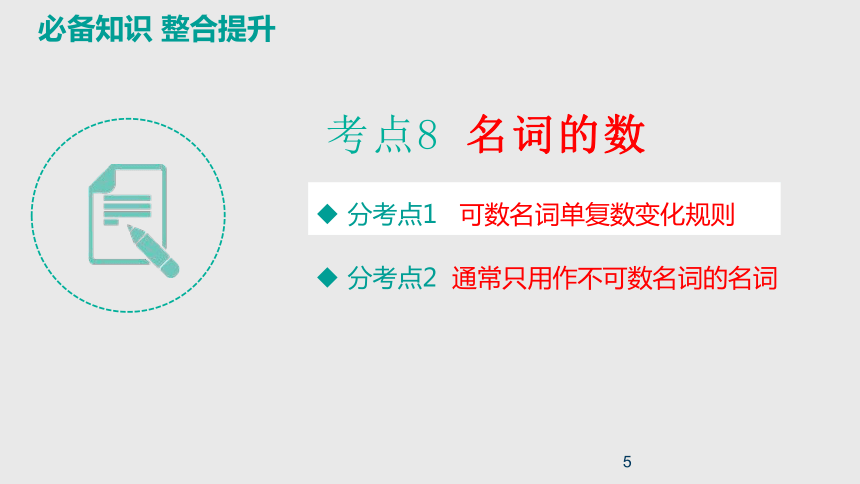 必备知识 整合提升

考点8 名词的数

◆ 分考点1 可数名词单复数变化规则

◆ 分考点2 通常只用作不可数名词的名词

5